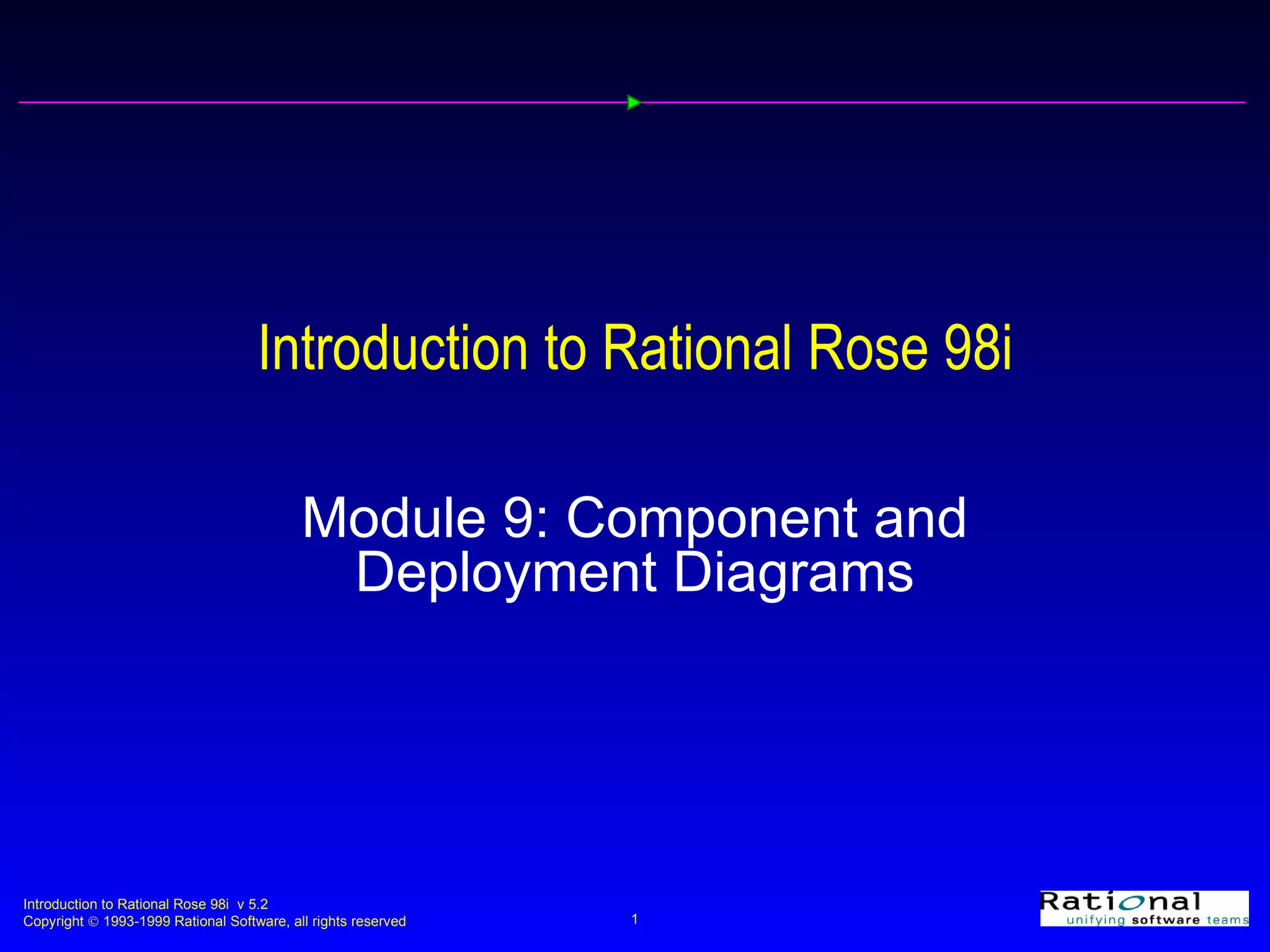 Introduction to Rational Rose 98i

Module 9: Component and Deployment Diagrams

Introduction to Rational Rose 98i v 5.2
Copyright © 1993-1999 Rational Software, all rights reserved

1

Rational
unifying software teams